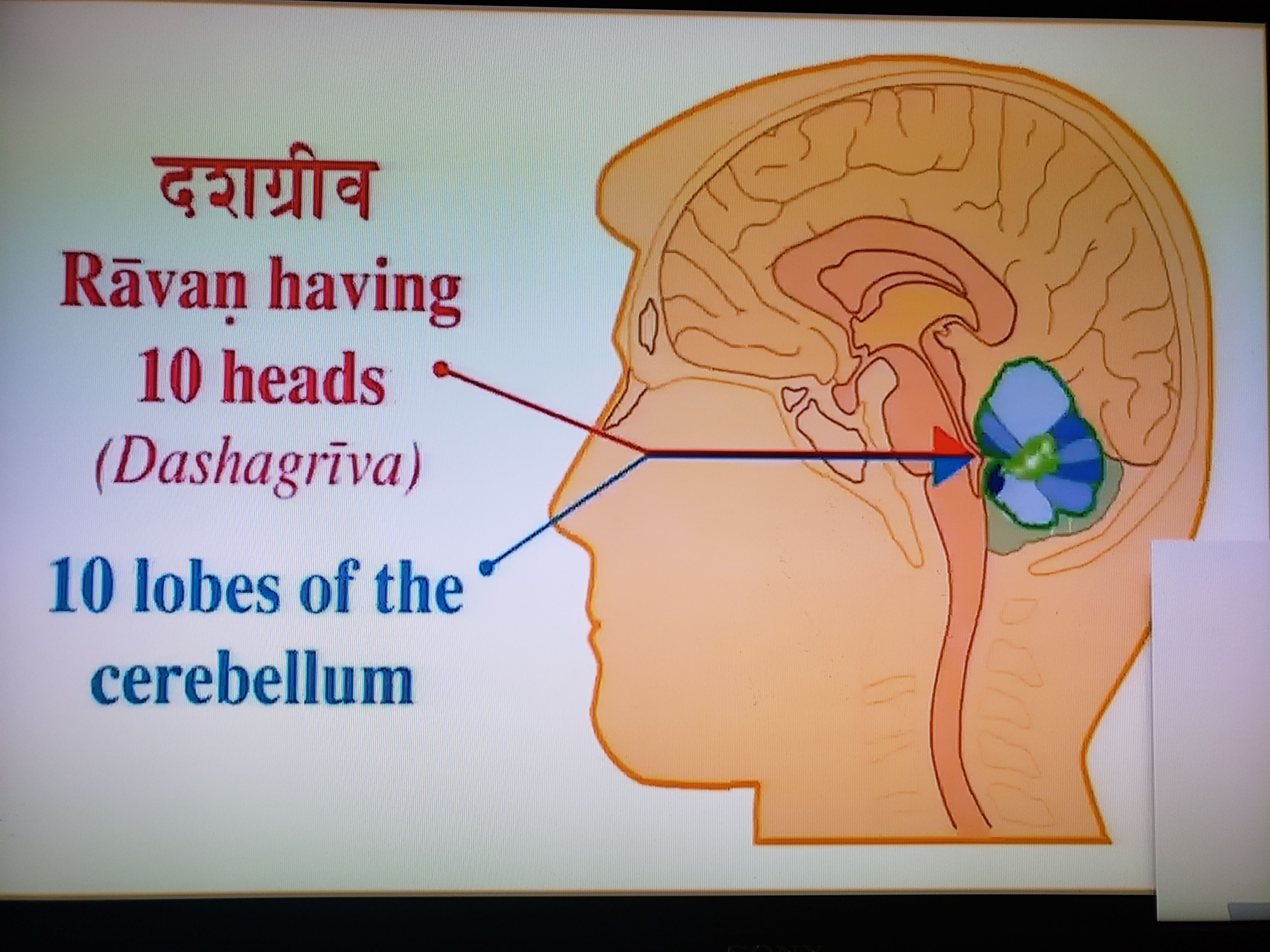 दशग्रीव
Rāvaṇ having 10 heads (Dashagrīva)

10 lobes of the cerebellum